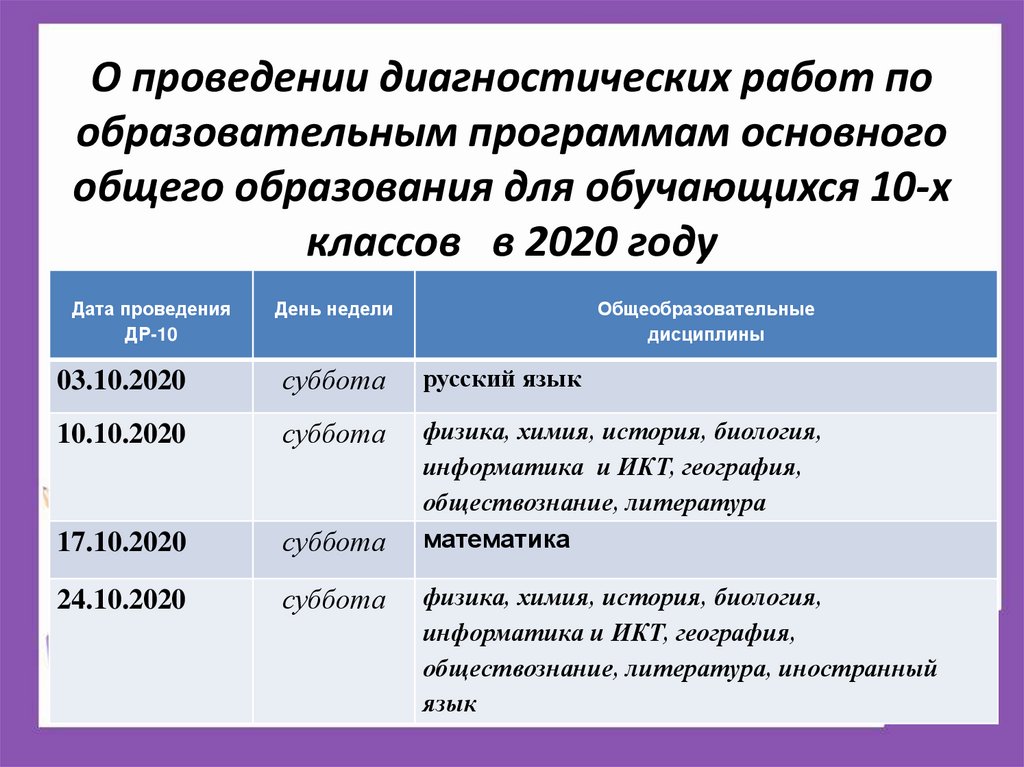 О проведении диагностических работ по образовательным программам основного общего образования для обучающихся 10-х классов в 2020 году

| Дата проведения ДР-10 | День недели | Общеобразовательные дисциплины |
|---|---|---|
| 03.10.2020 | суббота | русский язык |
| 10.10.2020 | суббота | физика, химия, история, биология, информатика и ИКТ, география, обществознание, литература |
| 17.10.2020 | суббота | математика |
| 24.10.2020 | суббота | физика, химия, история, биология, информатика и ИКТ, география, обществознание, литература, иностранный язык |